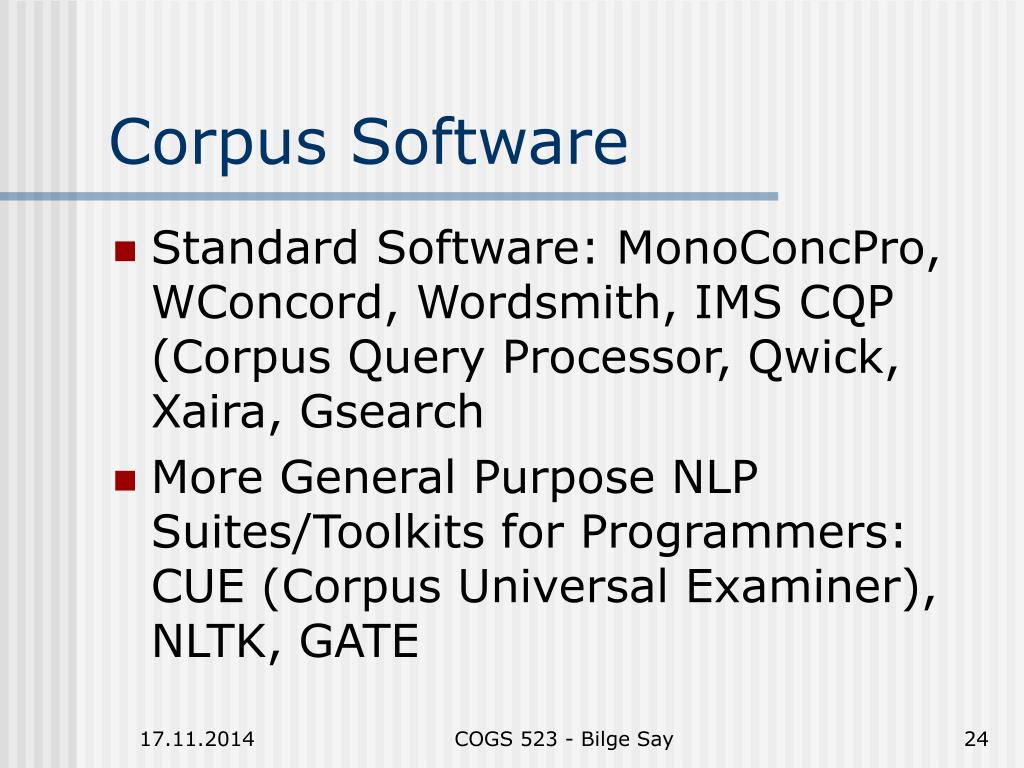 Corpus Software

Standard Software: MonoConcPro, WConcord, Wordsmith, IMS CQP (Corpus Query Processor, Qwick, Xaira, Gsearch

More General Purpose NLP Suites/Toolkits for Programmers: CUE (Corpus Universal Examiner), NLTK, GATE

17.11.2014

COGS 523 - Bilge Say

24